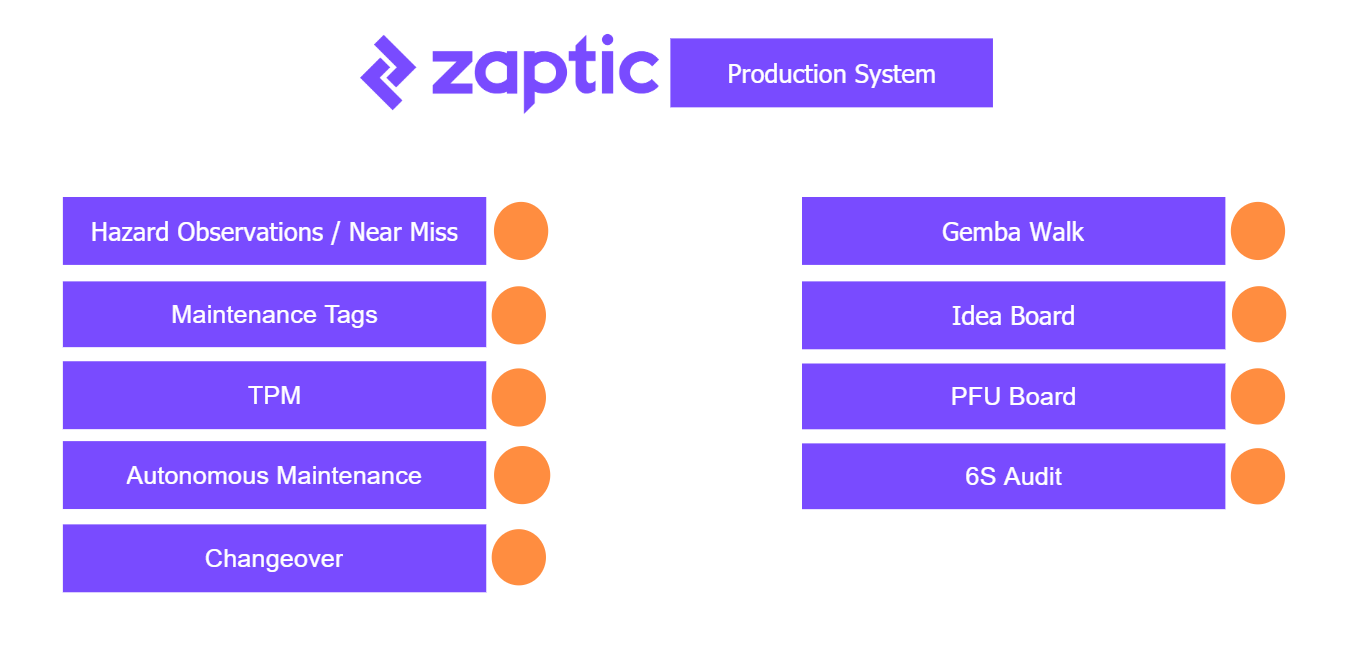 zaptic Production System

Hazard Observations / Near Miss

Maintenance Tags

TPM

Autonomous Maintenance

Changeover

Gemba Walk

Idea Board

PFU Board

6S Audit